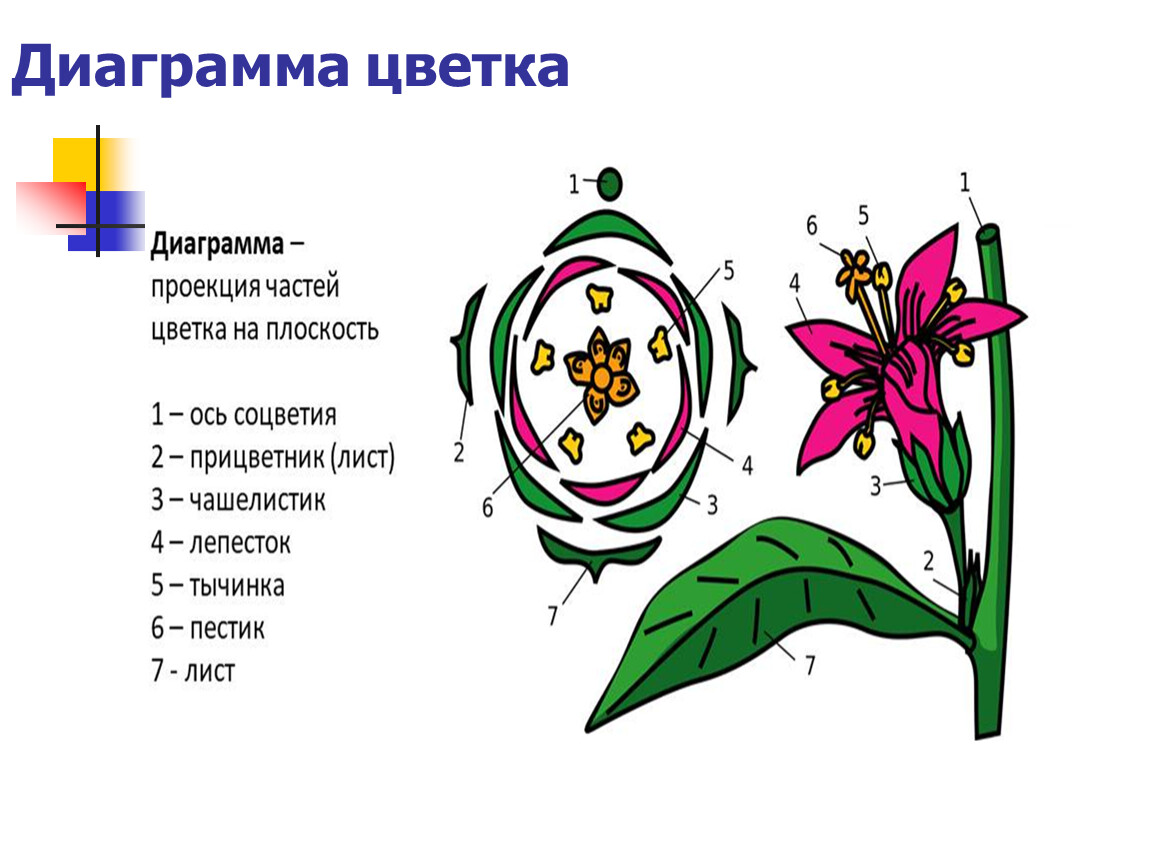 Диаграмма цветка

Диаграмма – проекция частей цветка на плоскость

1 – ось соцветия
2 – прицветник (лист)
3 – чашелистик
4 – лепесток
5 – тычинка
6 – пестик
7 - лист

1
5
2
4
6
3
7

1
6
5
4
3
2
7